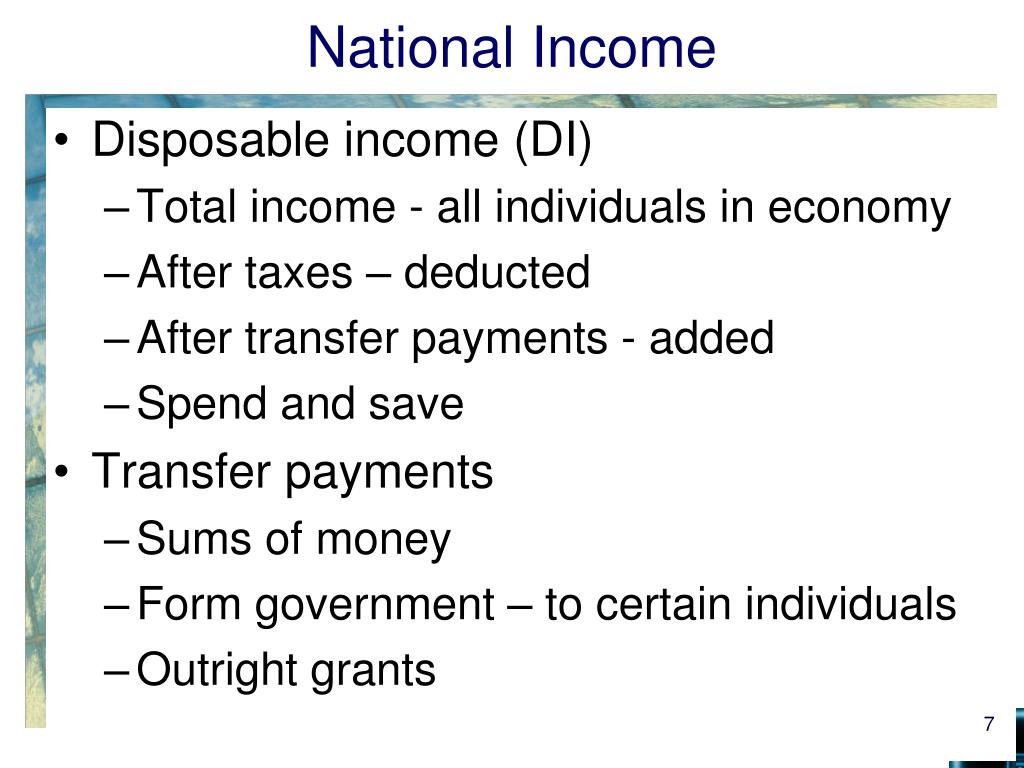 National Income

• Disposable income (DI)
– Total income - all individuals in economy
– After taxes – deducted
– After transfer payments - added
– Spend and save
• Transfer payments
– Sums of money
– Form government – to certain individuals
– Outright grants

7